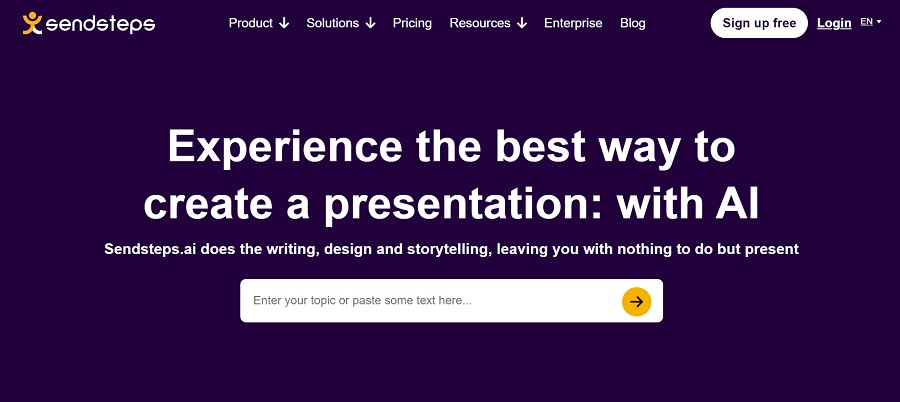 sendsteps

Product ↓ Solutions ↓ Pricing Resources ↓ Enterprise Blog

Sign up free Login EN

Experience the best way to create a presentation: with AI

Sendsteps.ai does the writing, design and storytelling, leaving you with nothing to do but present

Enter your topic or paste some text here...